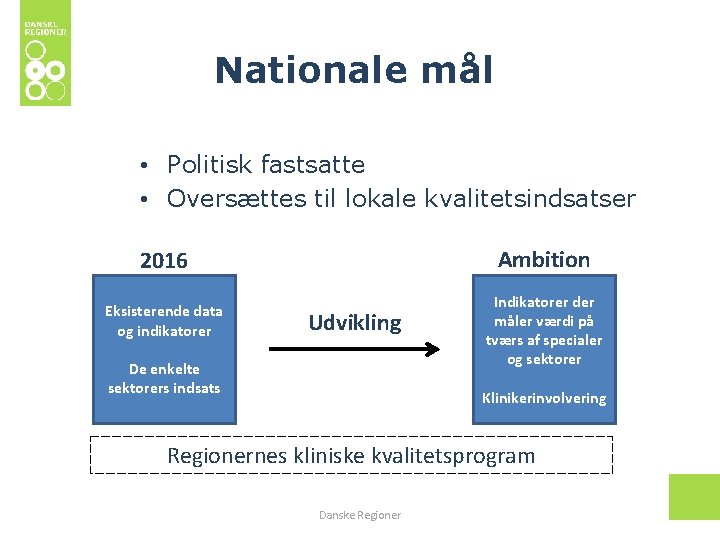 DANSKE REGIONER

Nationale mål

• Politisk fastsatte
• Oversættes til lokale kvalitetsindsatser

2016

Eksisterende data og indikatorer

De enkelte sektorers indsats

Udvikling

Ambition

Indikatorer der måler værdi på tværs af specialer og sektorer

Klinikerinvolvering

Regionernes kliniske kvalitetsprogram

Danske Regioner